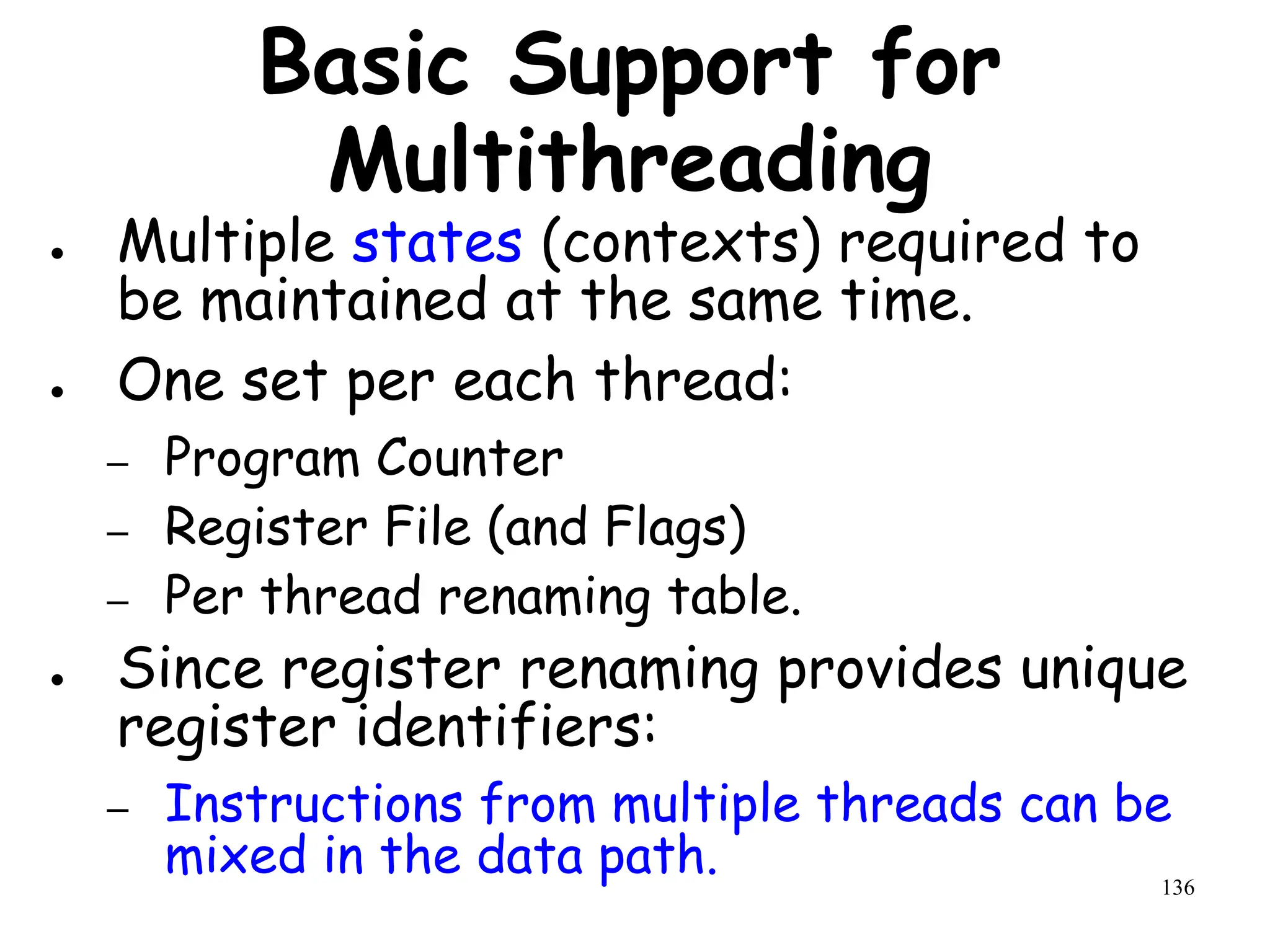 Basic Support for Multithreading

• Multiple states (contexts) required to be maintained at the same time.

• One set per each thread:

– Program Counter

– Register File (and Flags)

– Per thread renaming table.

• Since register renaming provides unique register identifiers:

– Instructions from multiple threads can be mixed in the data path.

136